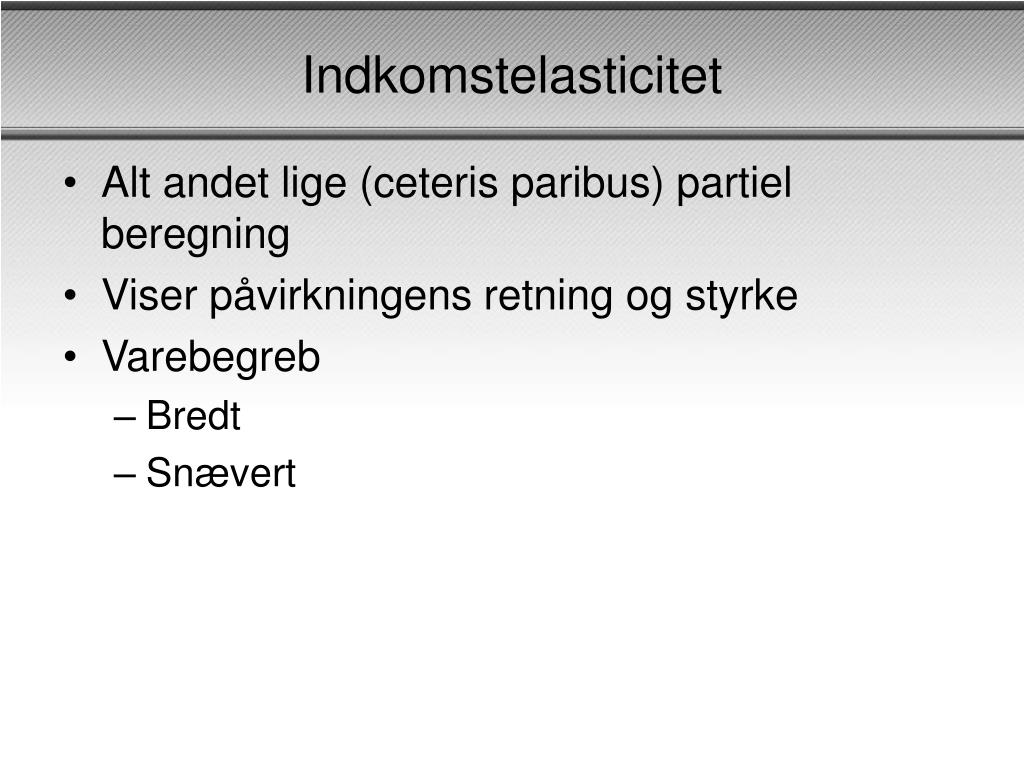 Indkomstelasticitet

• Alt andet lige (ceteris paribus) partiel beregning
• Viser påvirkningens retning og styrke
• Varebegreb
– Bredt
– Snævert